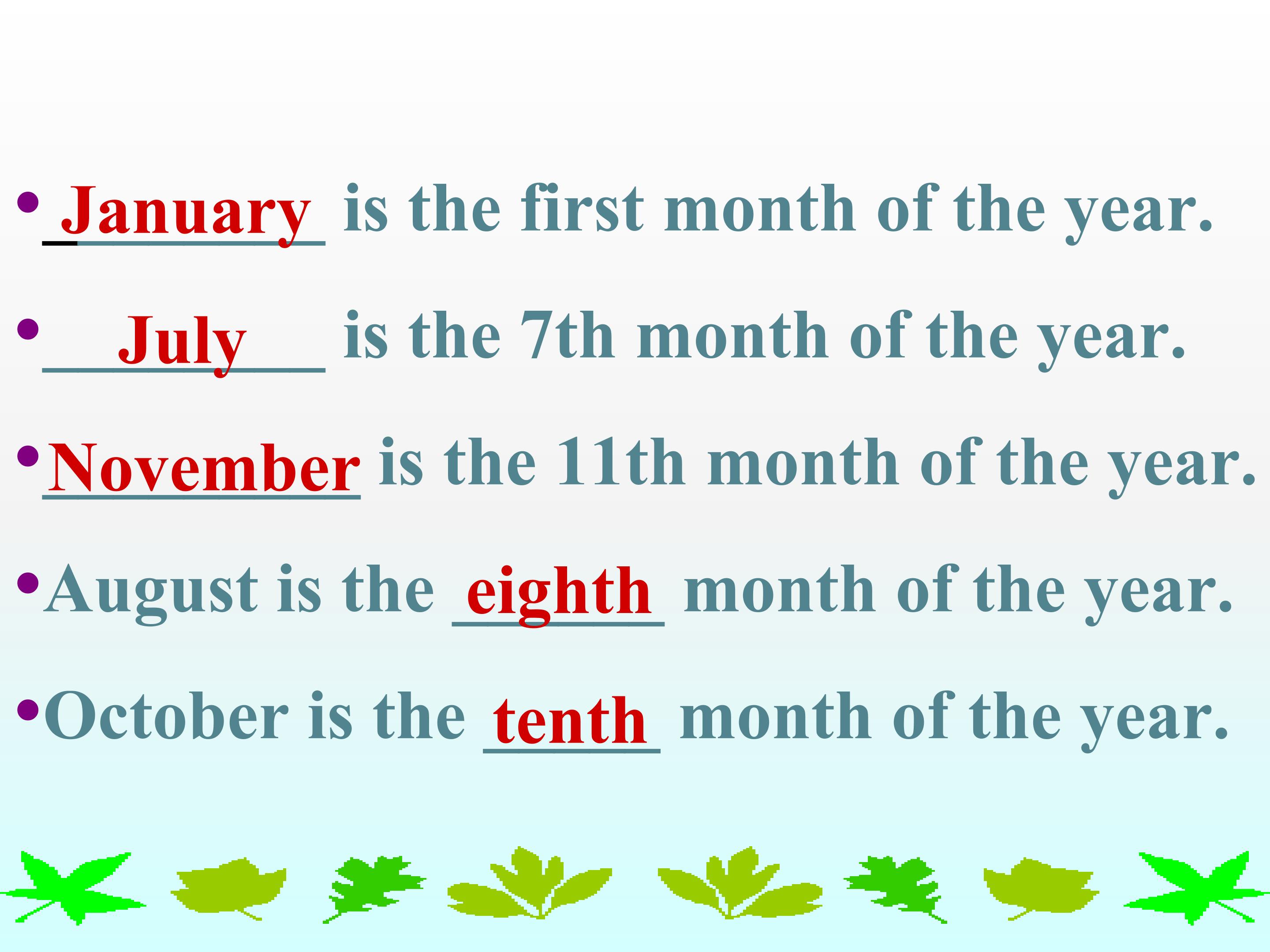 • January is the first month of the year.

• July is the 7th month of the year.

• November is the 11th month of the year.

• August is the eighth month of the year.

• October is the tenth month of the year.